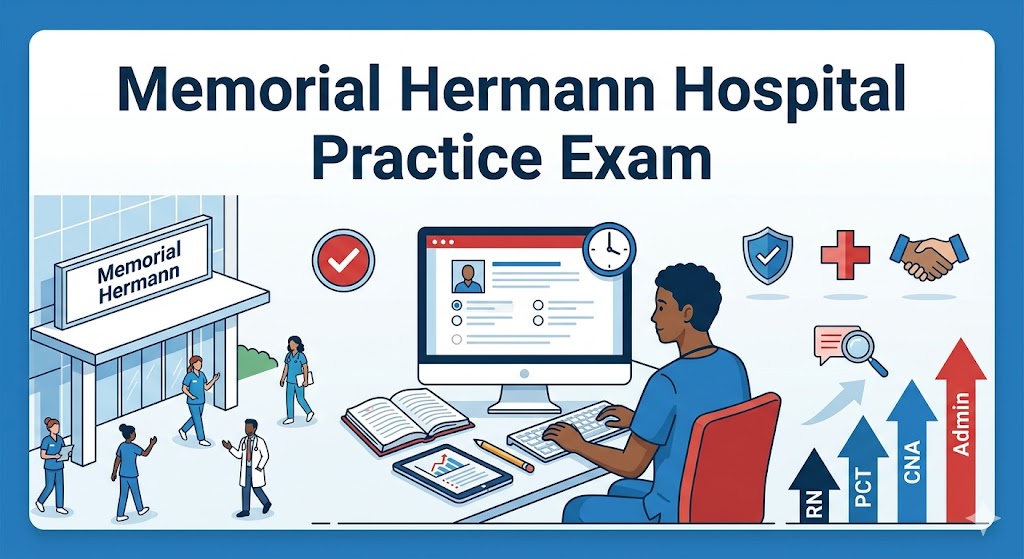 Memorial Hermann Hospital Practice Exam

Memorial Hermann

RN PCT CNA Admin